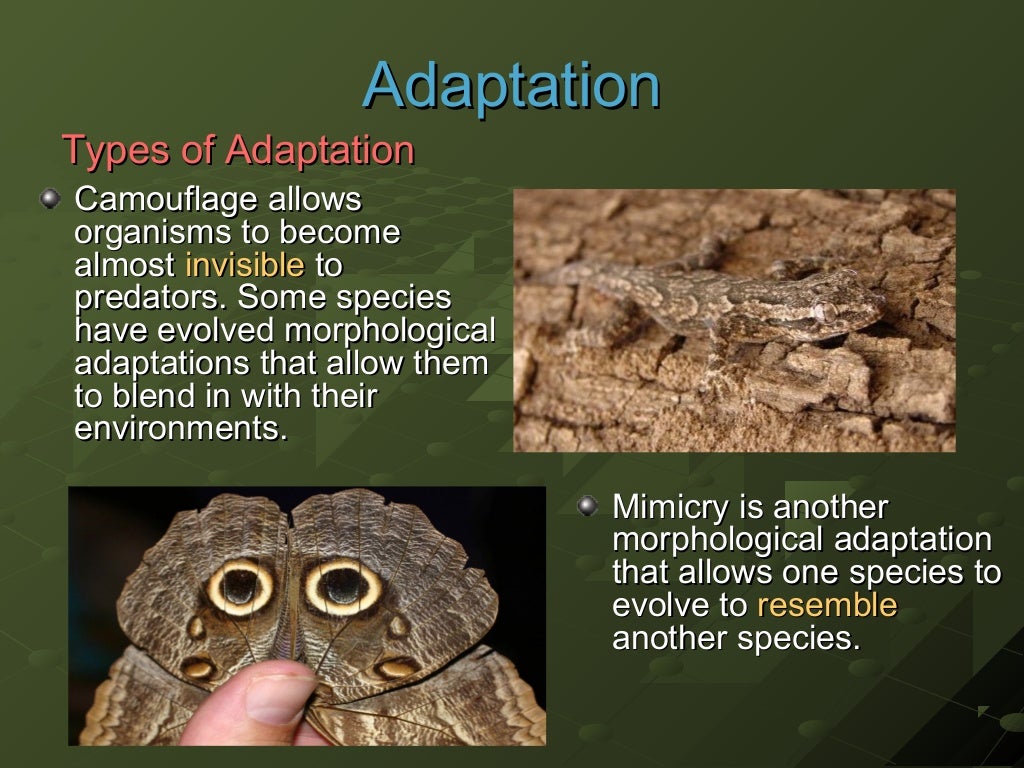 Adaptation

Types of Adaptation

Camouflage allows organisms to become almost invisible to predators. Some species have evolved morphological adaptations that allow them to blend in with their environments.

Mimicry is another morphological adaptation that allows one species to evolve to resemble another species.